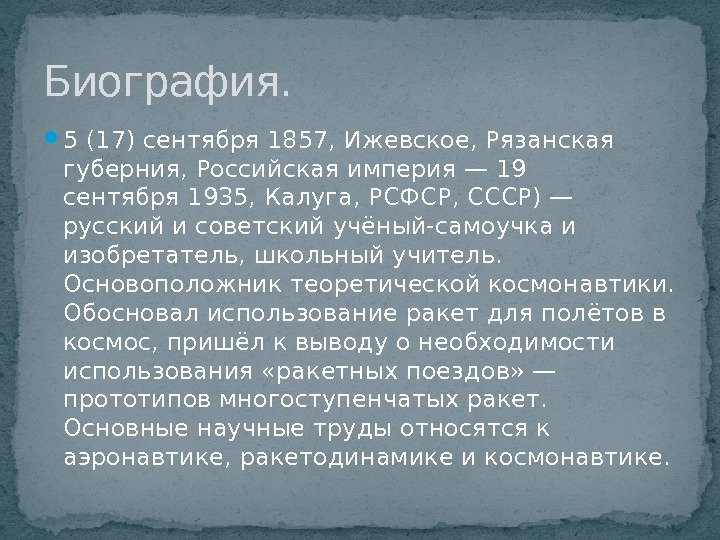 Биография.

5 (17) сентября 1857, Ижевское, Рязанская губерния, Российская империя — 19 сентября 1935, Калуга, РСФСР, СССР) — русский и советский учёный-самоучка и изобретатель, школьный учитель. Основоположник теоретической космонавтики. Обосновал использование ракет для полётов в космос, пришёл к выводу о необходимости использования «ракетных поездов» — прототипов многоступенчатых ракет. Основные научные труды относятся к аэронавтике, ракетодинамике и космонавтике.